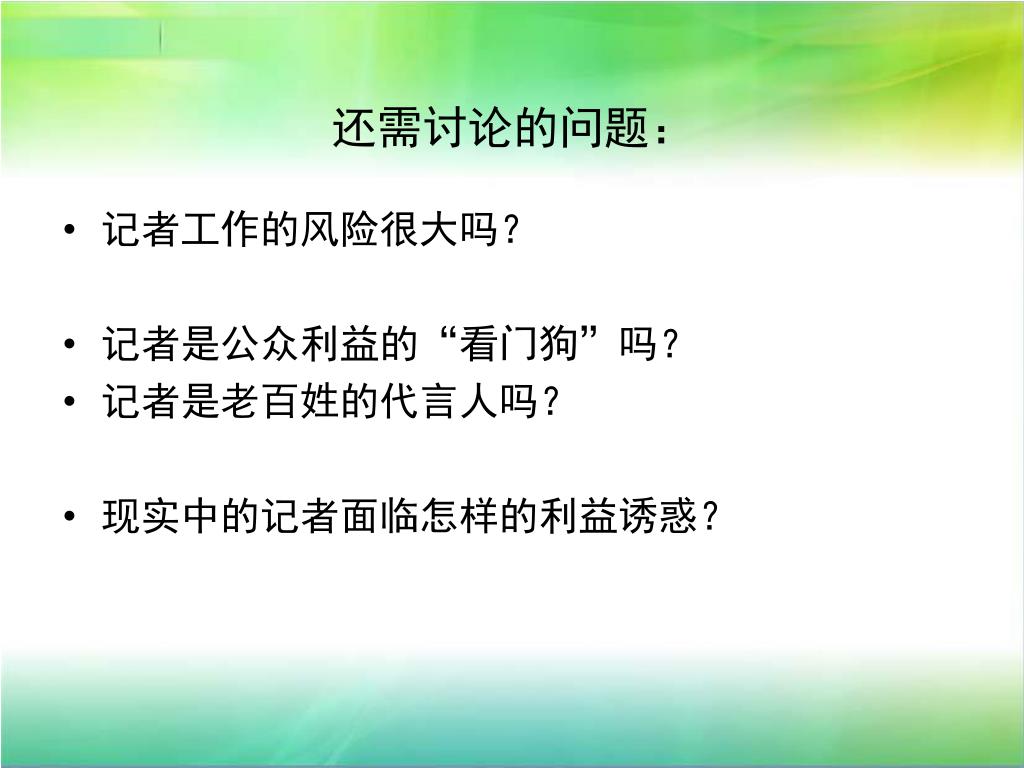 还需讨论的问题：

• 记者工作的风险很大吗？

• 记者是公众利益的“看门狗”吗？
• 记者是老百姓的代言人吗？

• 现实中的记者面临怎样的利益诱惑？